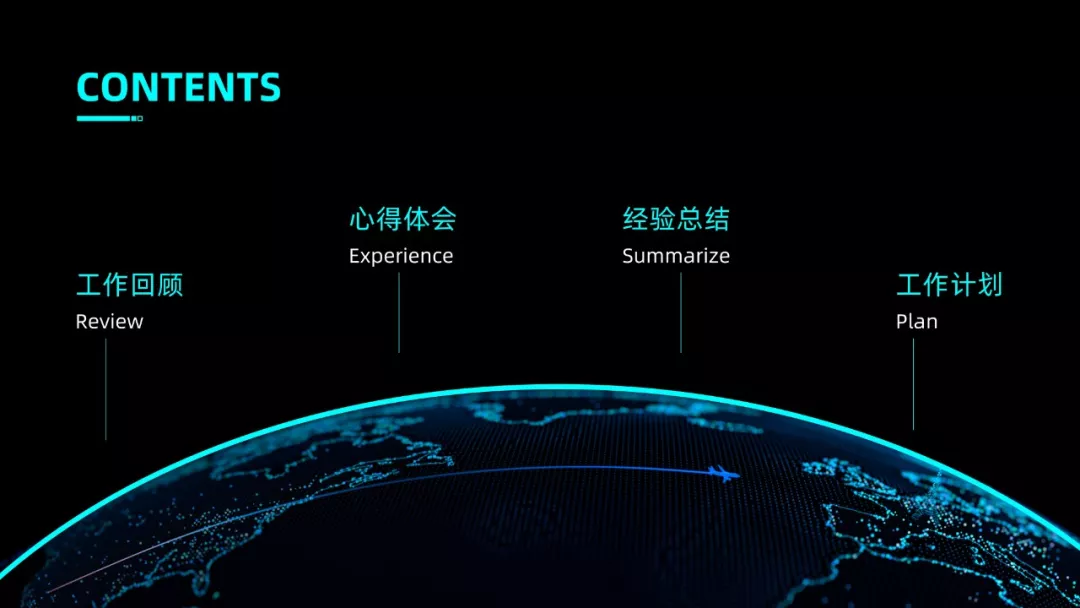 CONTENTS

工作回顾
Review

心得体会
Experience

经验总结
Summarize

工作计划
Plan